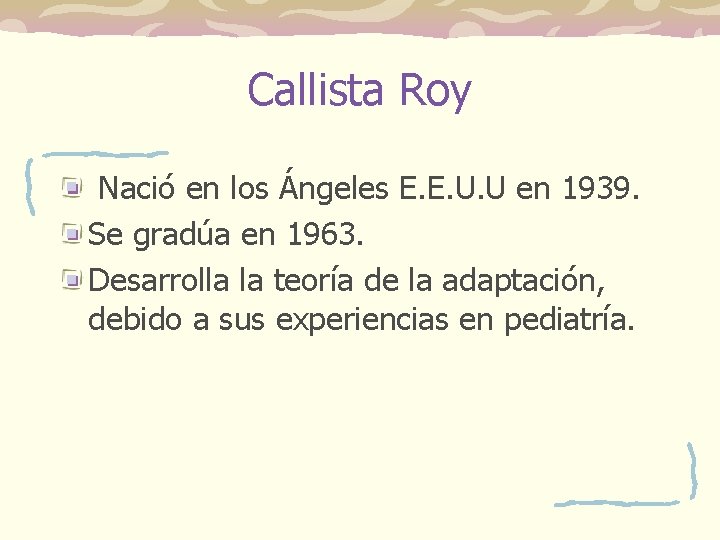 Callista Roy

Nació en los Ángeles E.E.U.U en 1939.

Se gradúa en 1963.

Desarrolla la teoría de la adaptación, debido a sus experiencias en pediatría.